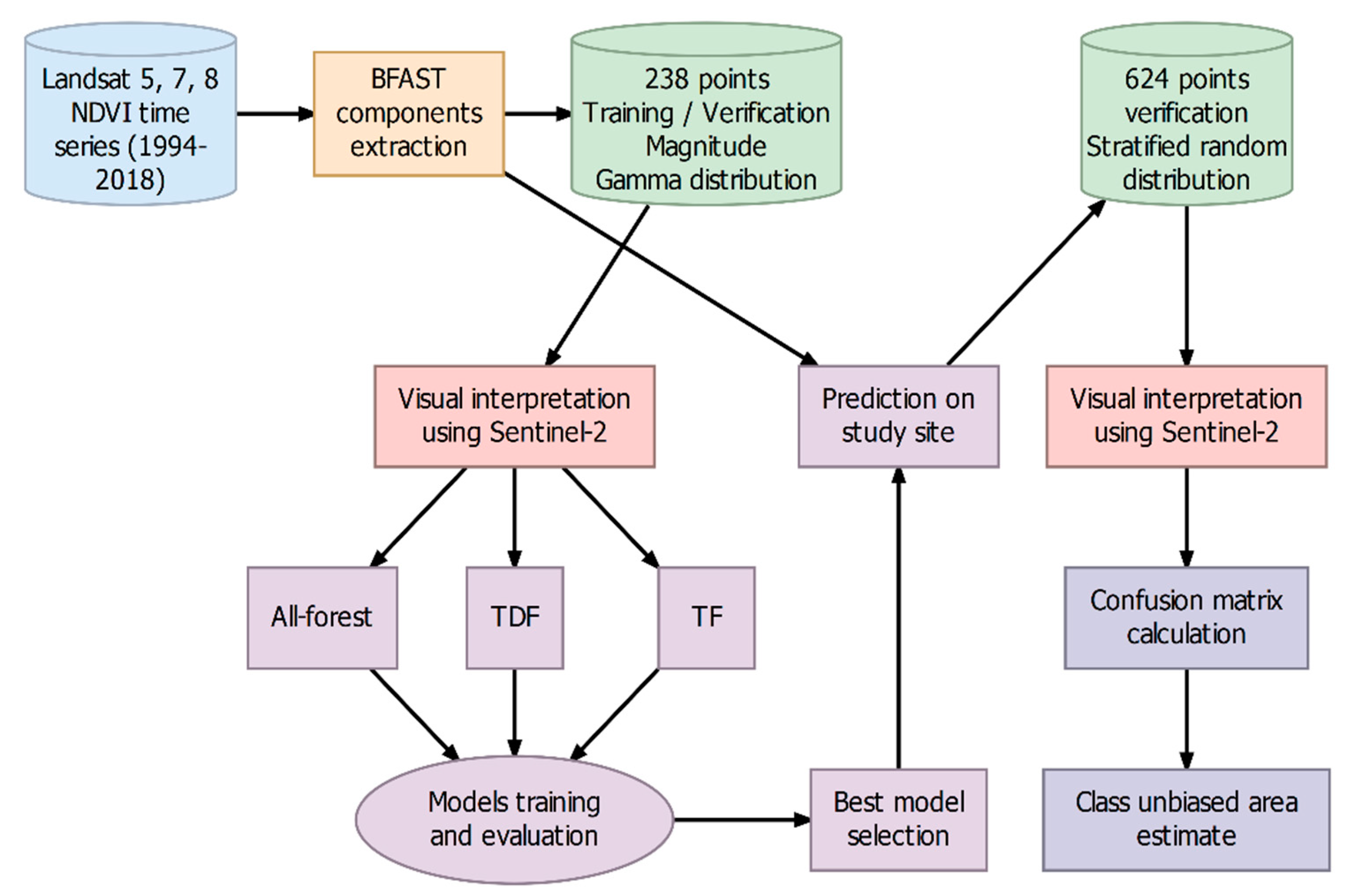 Landsat 5, 7, 8 NDVI time series (1994-2018)

BFAST components extraction

238 points
Training / Verification
Magnitude
Gamma distribution

624 points
verification
Stratified random distribution

Visual interpretation using Sentinel-2

Prediction on study site

Visual interpretation using Sentinel-2

All-forest

TDF

TF

Confusion matrix calculation

Models training and evaluation

Best model selection

Class unbiased area estimate